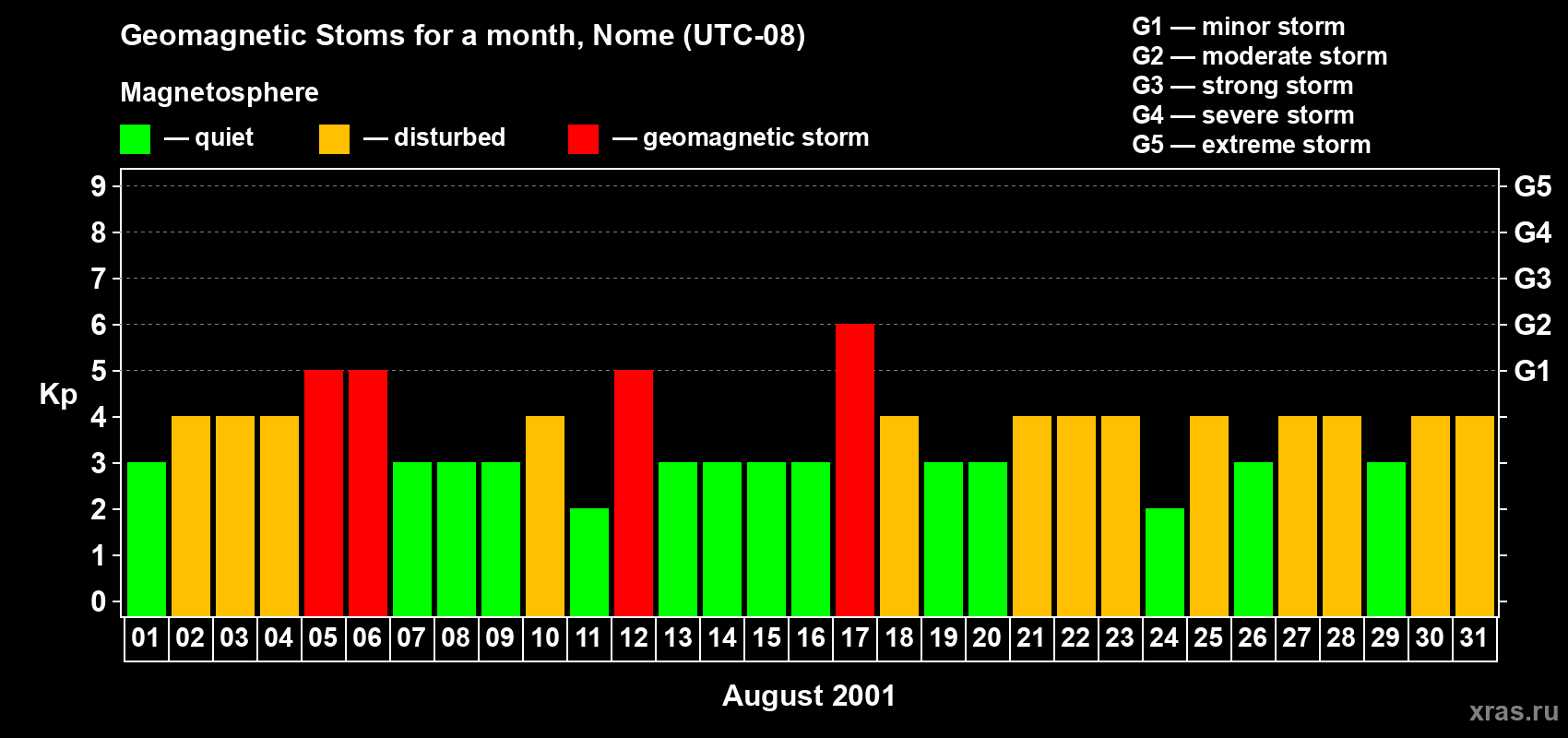 Geomagnetic Stoms for a month, Nome (UTC-08)

Magnetosphere

— quiet — disturbed — geomagnetic storm

G1 — minor storm
G2 — moderate storm
G3 — strong storm
G4 — severe storm
G5 — extreme storm

Kp

9 8 7 6 5 4 3 2 1 0

G5 G4 G3 G2 G1

01 02 03 04 05 06 07 08 09 10 11 12 13 14 15 16 17 18 19 20 21 22 23 24 25 26 27 28 29 30 31

August 2001

xras.ru